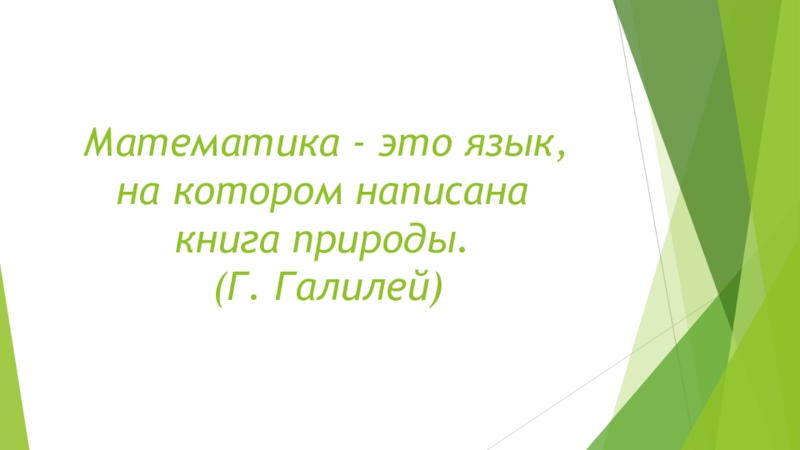 Математика - это язык, на котором написана книга природы.
(Г. Галилей)